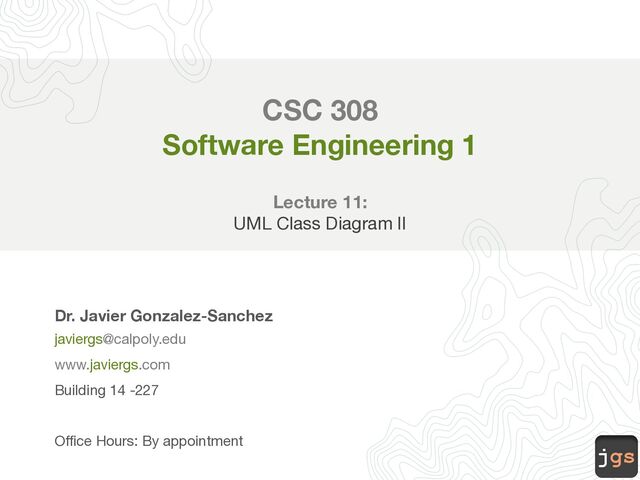 CSC 308
Software Engineering 1

Lecture 11:
UML Class Diagram II

Dr. Javier Gonzalez-Sanchez
javiergs@calpoly.edu
www.javiergs.com
Building 14 -227

Office Hours: By appointment

jgs